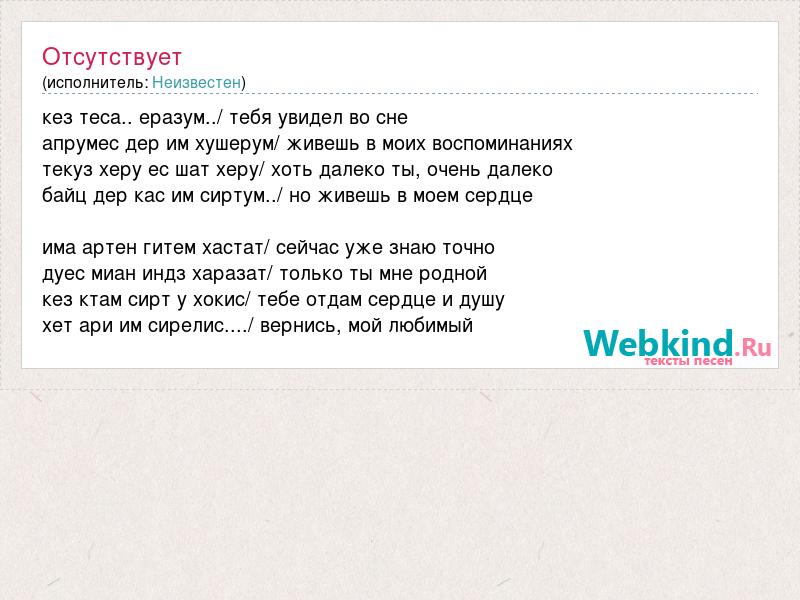 Отсутствует
(исполнитель: Неизвестен)

кез теса.. еразум../ тебя увидел во сне
апрумес дер им хушерум/ живешь в моих воспоминаниях
текуз херу ес шат херу/ хоть далеко ты, очень далеко
байц дер кас им сиртум../ но живешь в моем сердце

има артен гитем хастат/ сейчас уже знаю точно
дуес миан индз харазат/ только ты мне родной
кез ктам сирт у хокис/ тебе отдам сердце и душу
хет ари им сирелис..../ вернись, мой любимый

Webkind.Ru
тексты песен